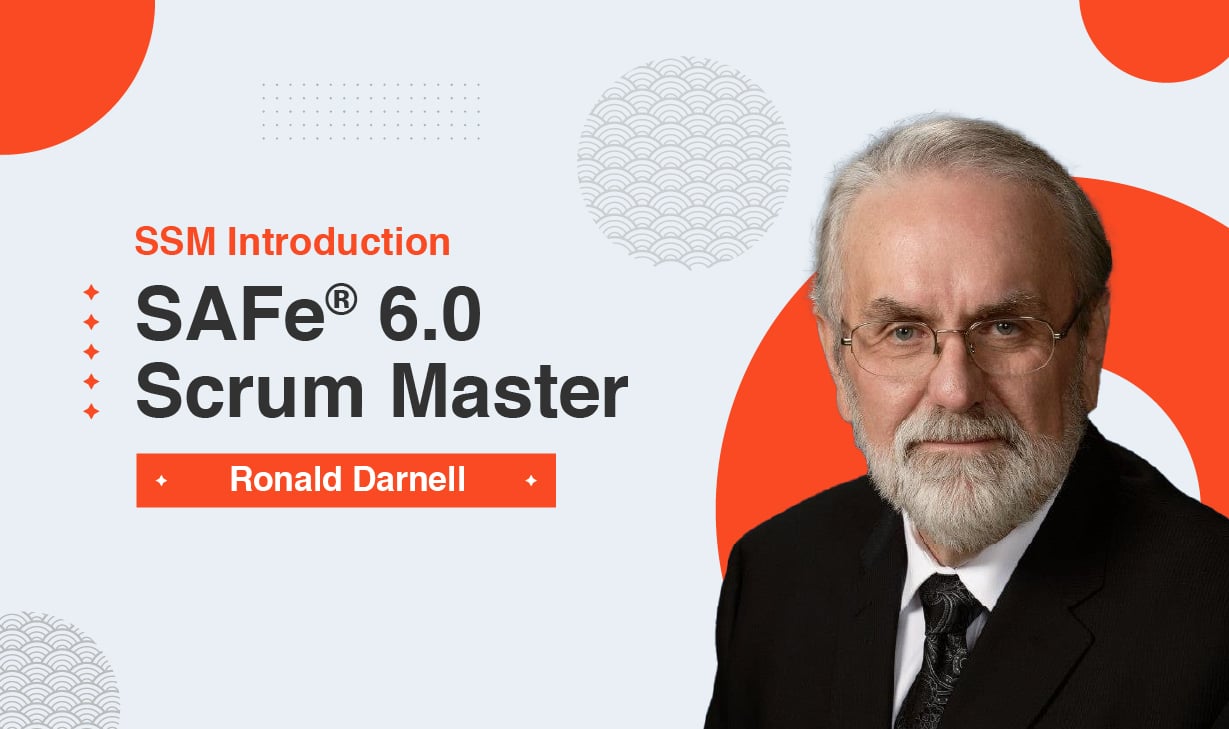 SSM Introduction

SAFe® 6.0 Scrum Master

Ronald Darnell